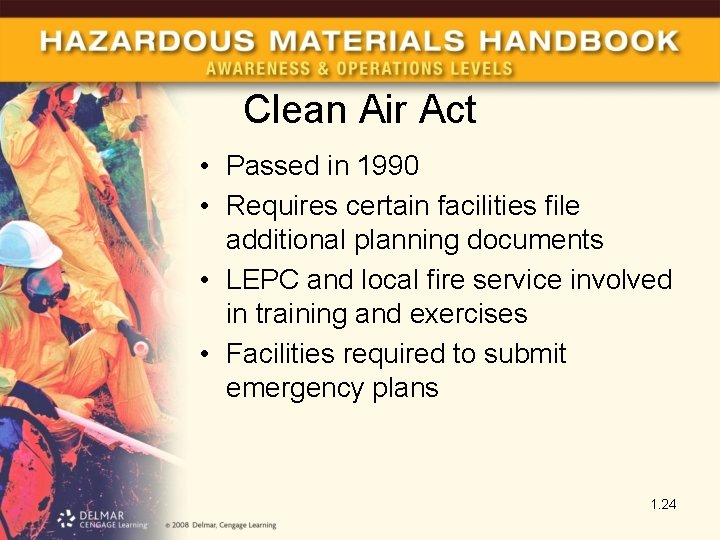 HAZARDOUS MATERIALS HANDBOOK
AWARENESS & OPERATIONS LEVELS

Clean Air Act

• Passed in 1990
• Requires certain facilities file additional planning documents
• LEPC and local fire service involved in training and exercises
• Facilities required to submit emergency plans

1.24

DELMAR CENGAGE Learning © 2008 Delmar, Cengage Learning